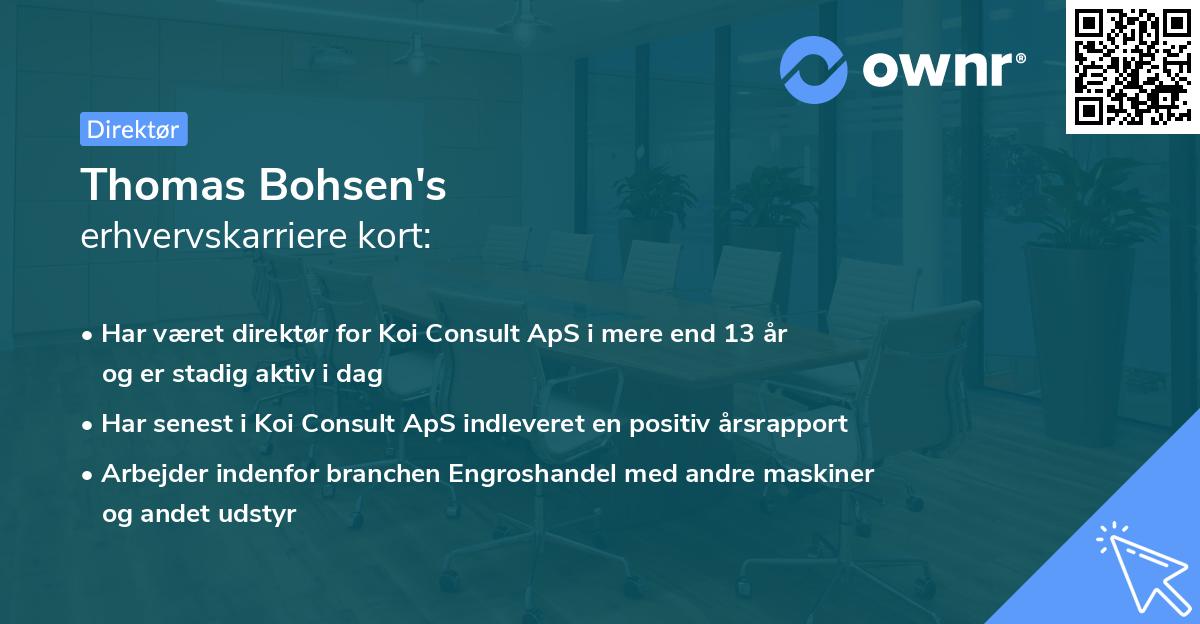 ownr®

Direktør

Thomas Bohsen's
erhvervskarriere kort:

• Har været direktør for Koi Consult ApS i mere end 13 år og er stadig aktiv i dag

• Har senest i Koi Consult ApS indleveret en positiv årsrapport

• Arbejder indenfor branchen Engroshandel med andre maskiner og andet udstyr